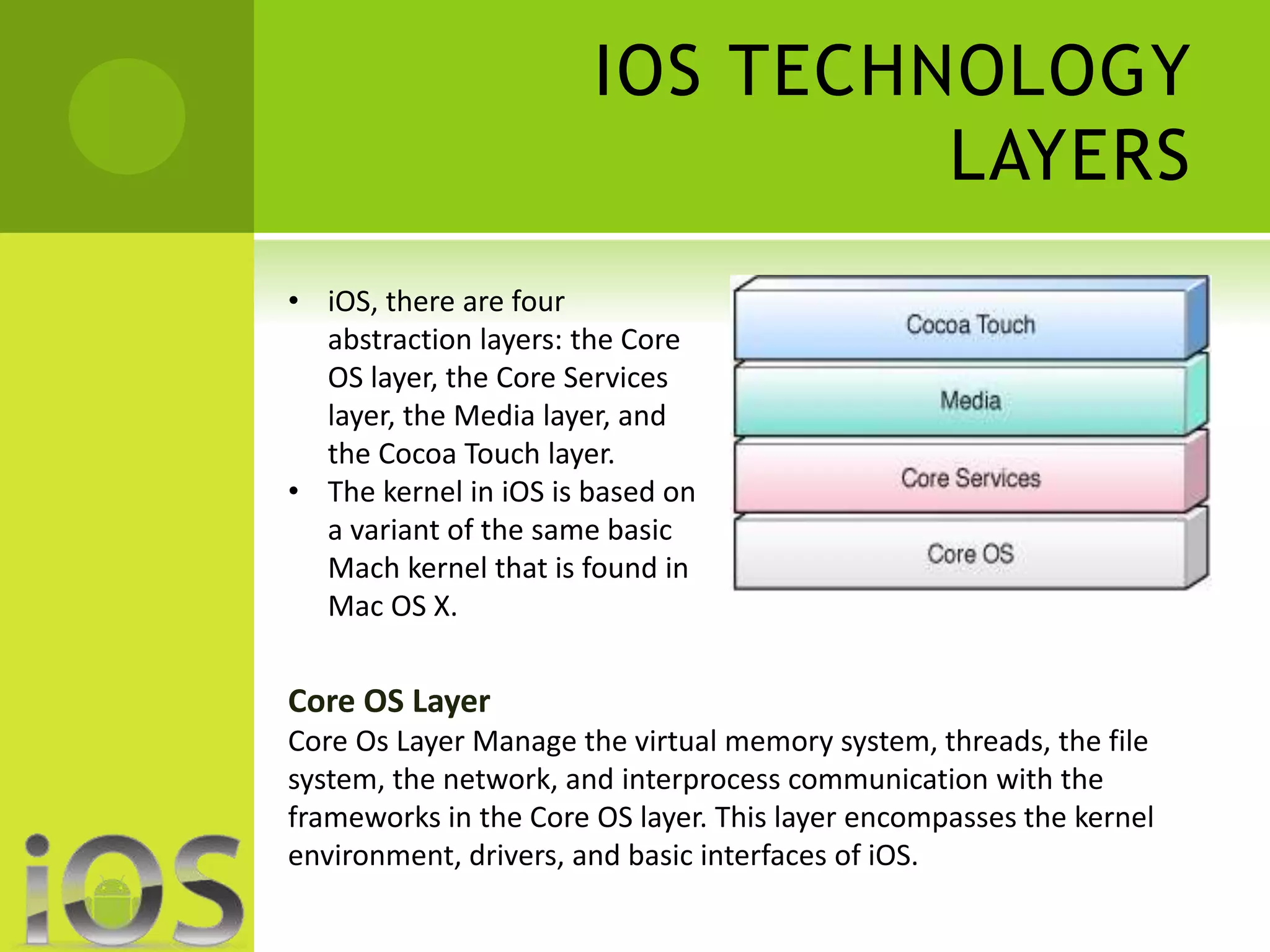 IOS TECHNOLOGY LAYERS

• iOS, there are four abstraction layers: the Core OS layer, the Core Services layer, the Media layer, and the Cocoa Touch layer.
• The kernel in iOS is based on a variant of the same basic Mach kernel that is found in Mac OS X.

Cocoa Touch
Media
Core Services
Core OS

Core OS Layer
Core Os Layer Manage the virtual memory system, threads, the file system, the network, and interprocess communication with the frameworks in the Core OS layer. This layer encompasses the kernel environment, drivers, and basic interfaces of iOS.

iOS